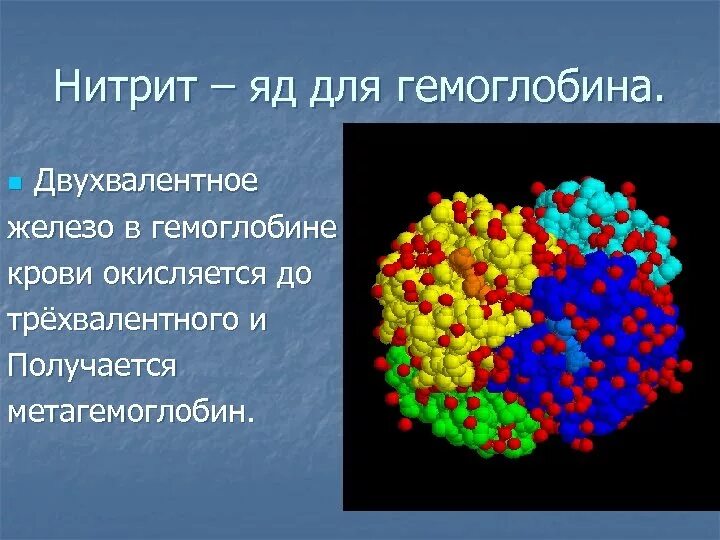 Нитрит – яд для гемоглобина.

Двухвалентное железо в гемоглобине крови окисляется до трёхвалентного и Получается метагемоглобин.